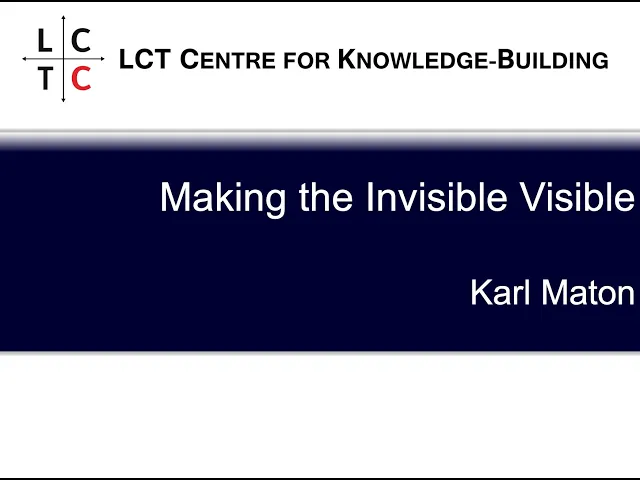 L C
T C

LCT CENTRE FOR KNOWLEDGE-BUILDING

Making the Invisible Visible

Karl Maton